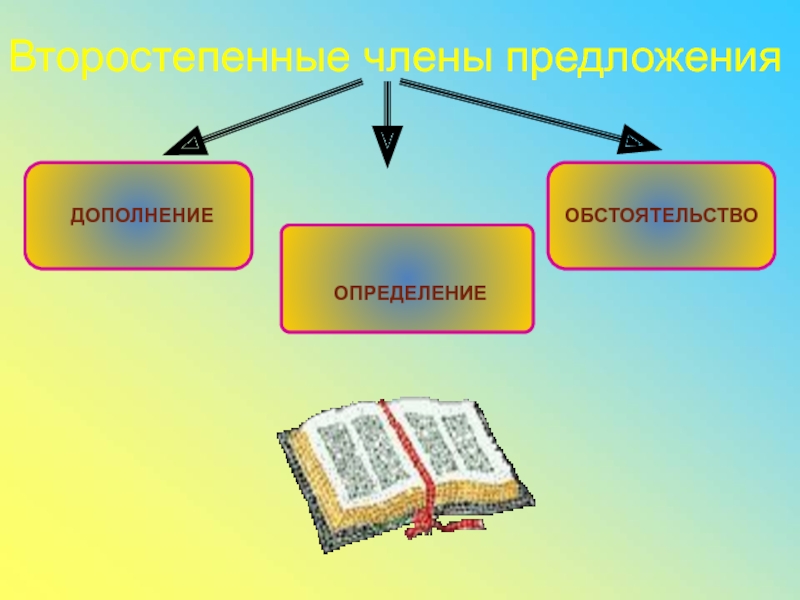 Второстепенные члены предложения

ДОПОЛНЕНИЕ

ОПРЕДЕЛЕНИЕ

ОБСТОЯТЕЛЬСТВО